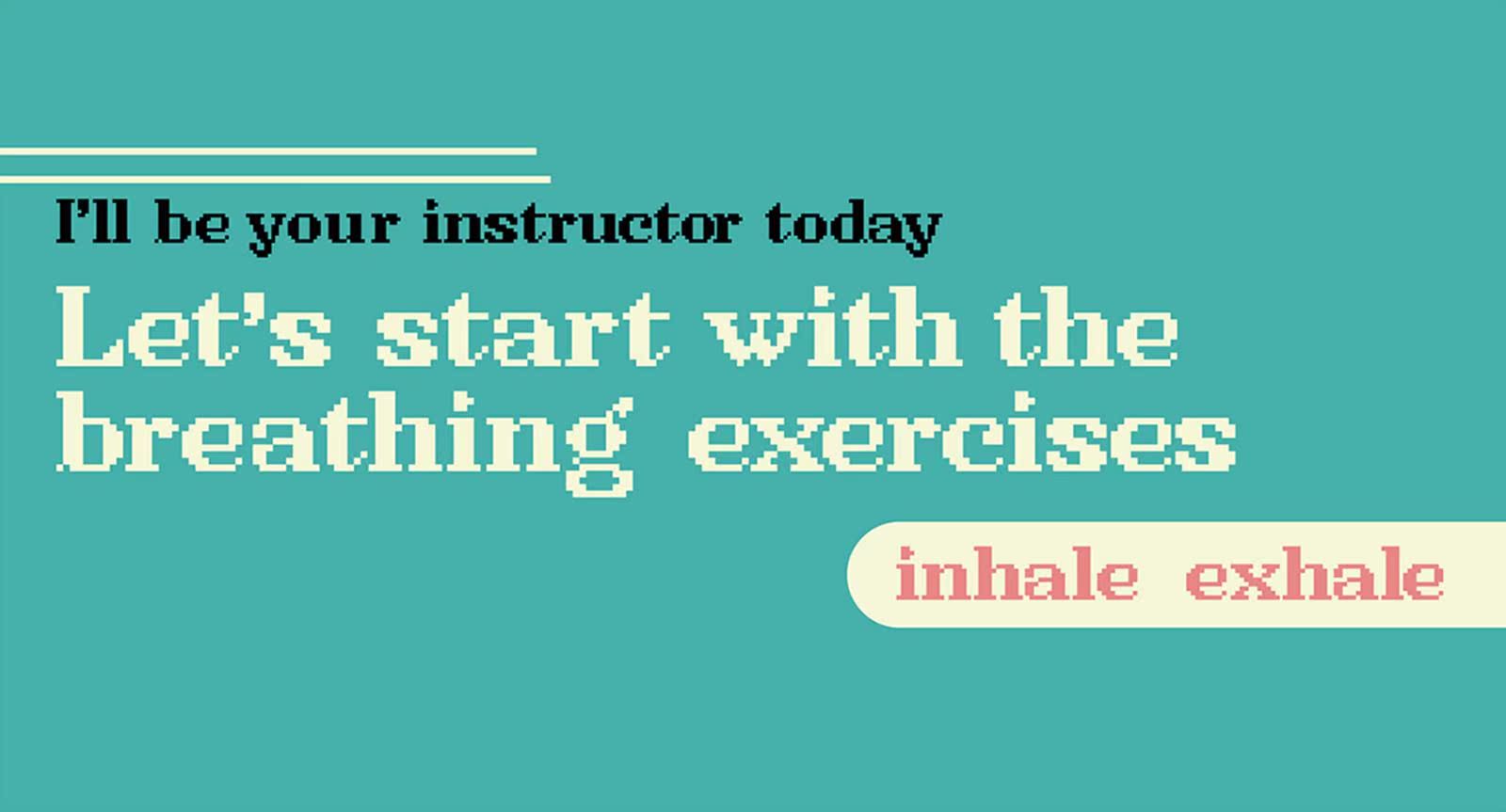 I'll be your instructor today

Let's start with the breathing exercises

inhale exhale